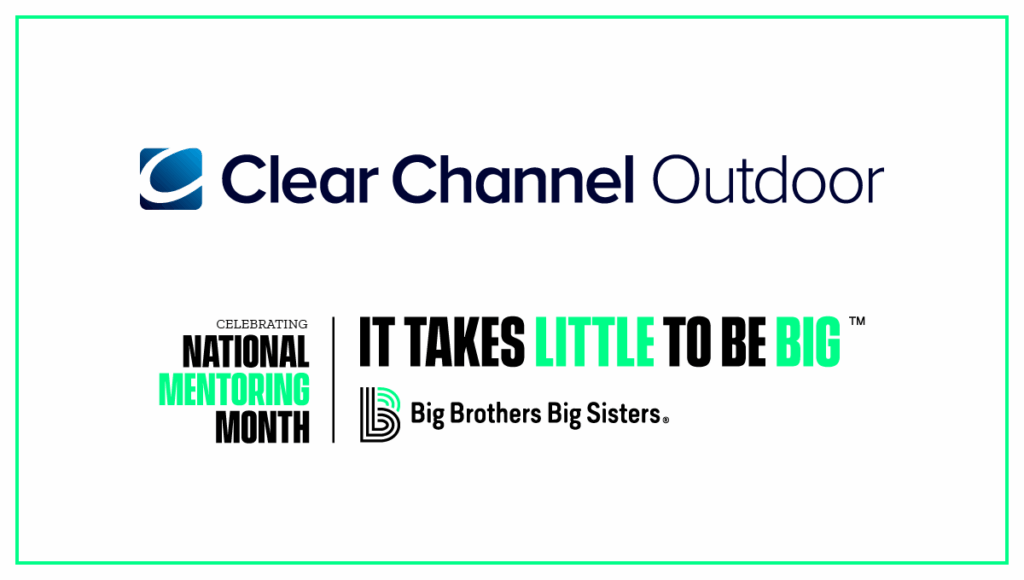 Clear Channel Outdoor

CELEBRATING
NATIONAL
MENTORING
MONTH

IT TAKES LITTLE TO BE BIG™

Big Brothers Big Sisters®